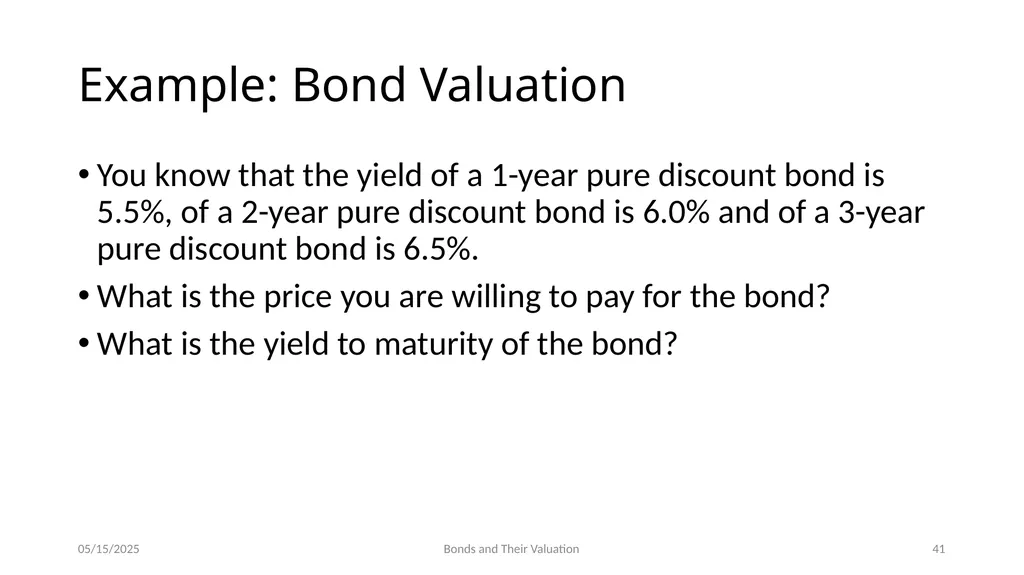 Example: Bond Valuation

• You know that the yield of a 1-year pure discount bond is 5.5%, of a 2-year pure discount bond is 6.0% and of a 3-year pure discount bond is 6.5%.

• What is the price you are willing to pay for the bond?

• What is the yield to maturity of the bond?

05/15/2025

Bonds and Their Valuation

41